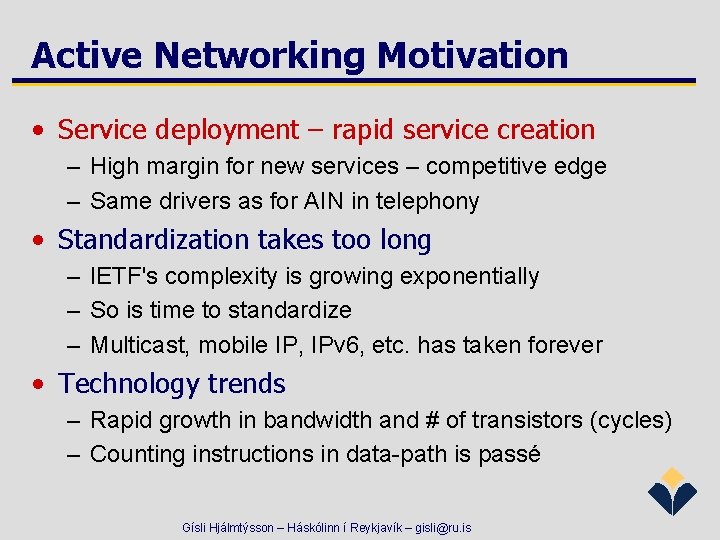 Active Networking Motivation

• Service deployment – rapid service creation
– High margin for new services – competitive edge
– Same drivers as for AIN in telephony

• Standardization takes too long
– IETF's complexity is growing exponentially
– So is time to standardize
– Multicast, mobile IP, IPv6, etc. has taken forever

• Technology trends
– Rapid growth in bandwidth and # of transistors (cycles)
– Counting instructions in data-path is passé

Gísli Hjálmtýsson – Háskólinn í Reykjavík – gisli@ru.is